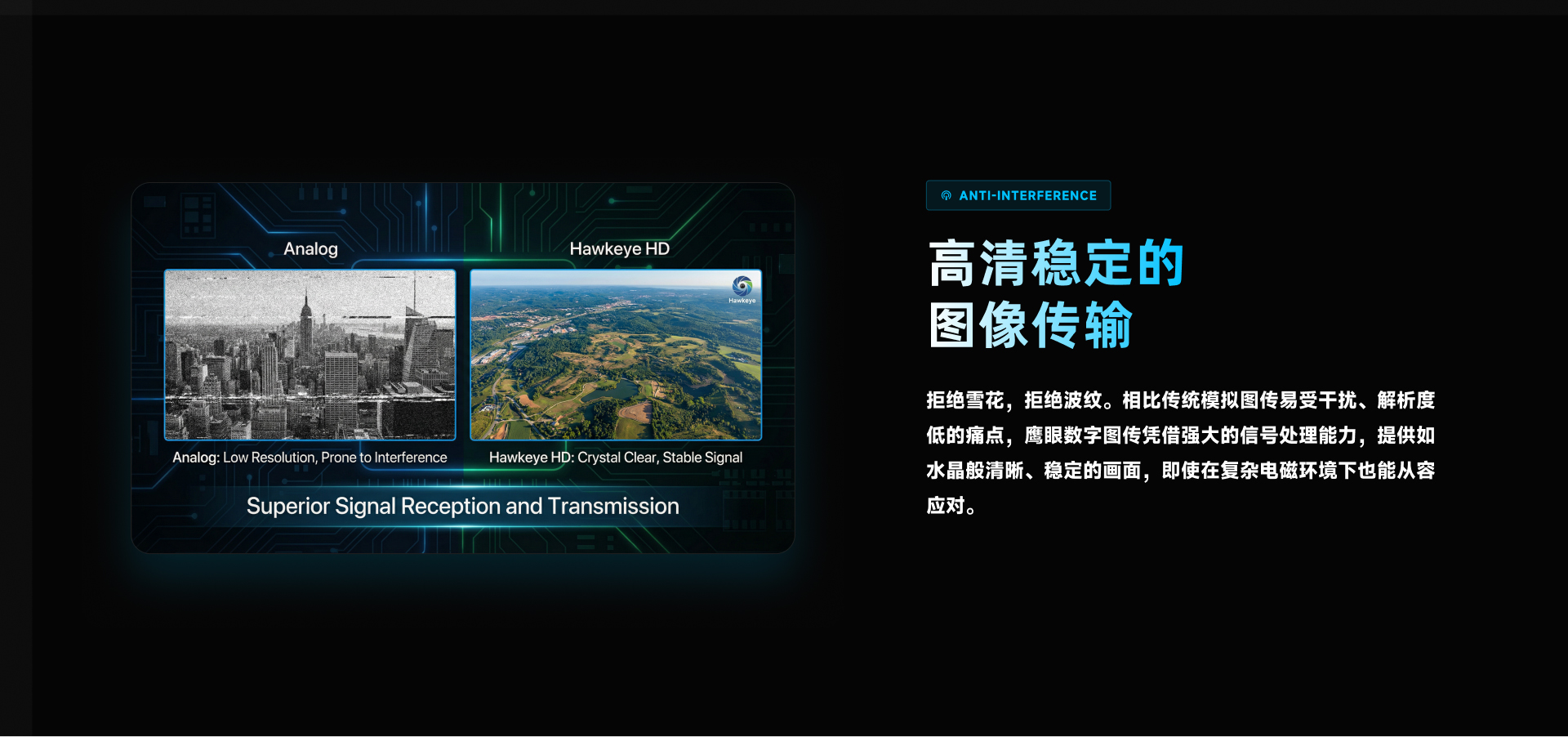 Analog

Hawkeye HD

Hawkeye

Analog: Low Resolution, Prone to Interference

Hawkeye HD: Crystal Clear, Stable Signal

Superior Signal Reception and Transmission

ANTI-INTERFERENCE

高清稳定的
图像传输

拒绝雪花，拒绝波纹。相比传统模拟图传易受干扰、解析度低的痛点，鹰眼数字图传凭借强大的信号处理能力，提供如水晶般清晰、稳定的画面，即使在复杂电磁环境下也能从容应对。